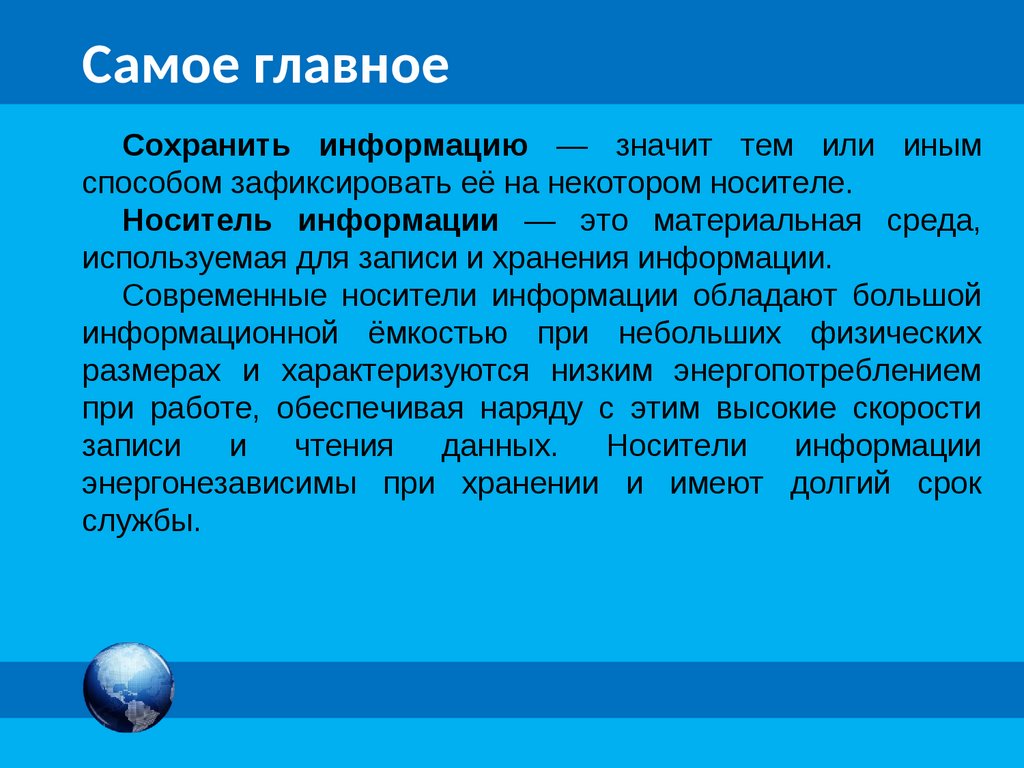 Самое главное

Сохранить информацию — значит тем или иным способом зафиксировать её на некотором носителе.

Носитель информации — это материальная среда, используемая для записи и хранения информации.

Современные носители информации обладают большой информационной ёмкостью при небольших физических размерах и характеризуются низким энергопотреблением при работе, обеспечивая наряду с этим высокие скорости записи и чтения данных. Носители информации энергонезависимы при хранении и имеют долгий срок службы.